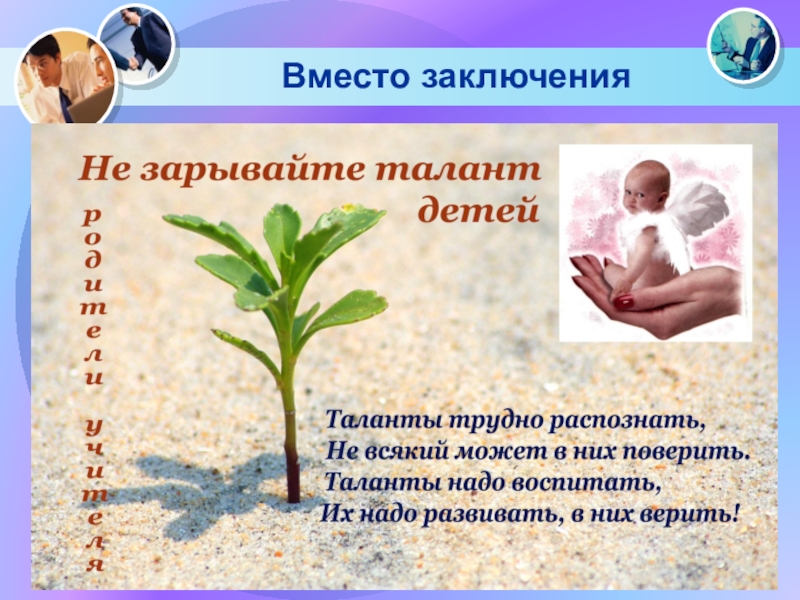 Вместо заключения

Не зарывайте талант детей

родители учителя

Таланты трудно распознать,
Не всякий может в них поверить.
Таланты надо воспитать,
Их надо развивать, в них верить!